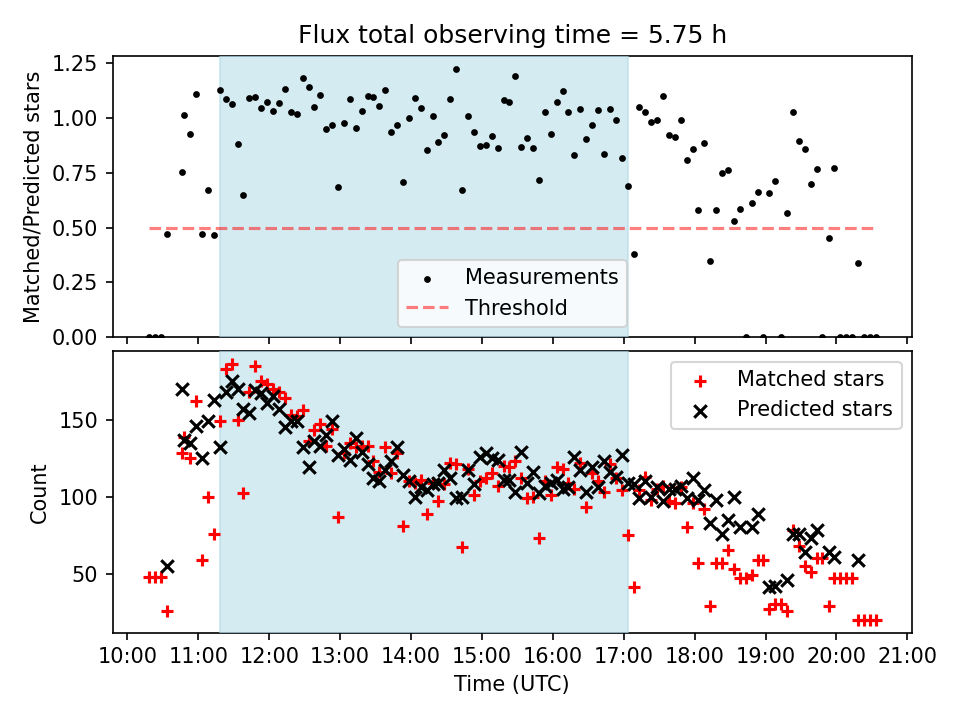 Flux total observing time = 5.75 h

Matched/Predicted stars

1.25
1.00
0.75
0.50
0.25
0.00

Measurements
Threshold

Count

150
100
50

Matched stars
Predicted stars

10:00 11:00 12:00 13:00 14:00 15:00 16:00 17:00 18:00 19:00 20:00 21:00
Time (UTC)